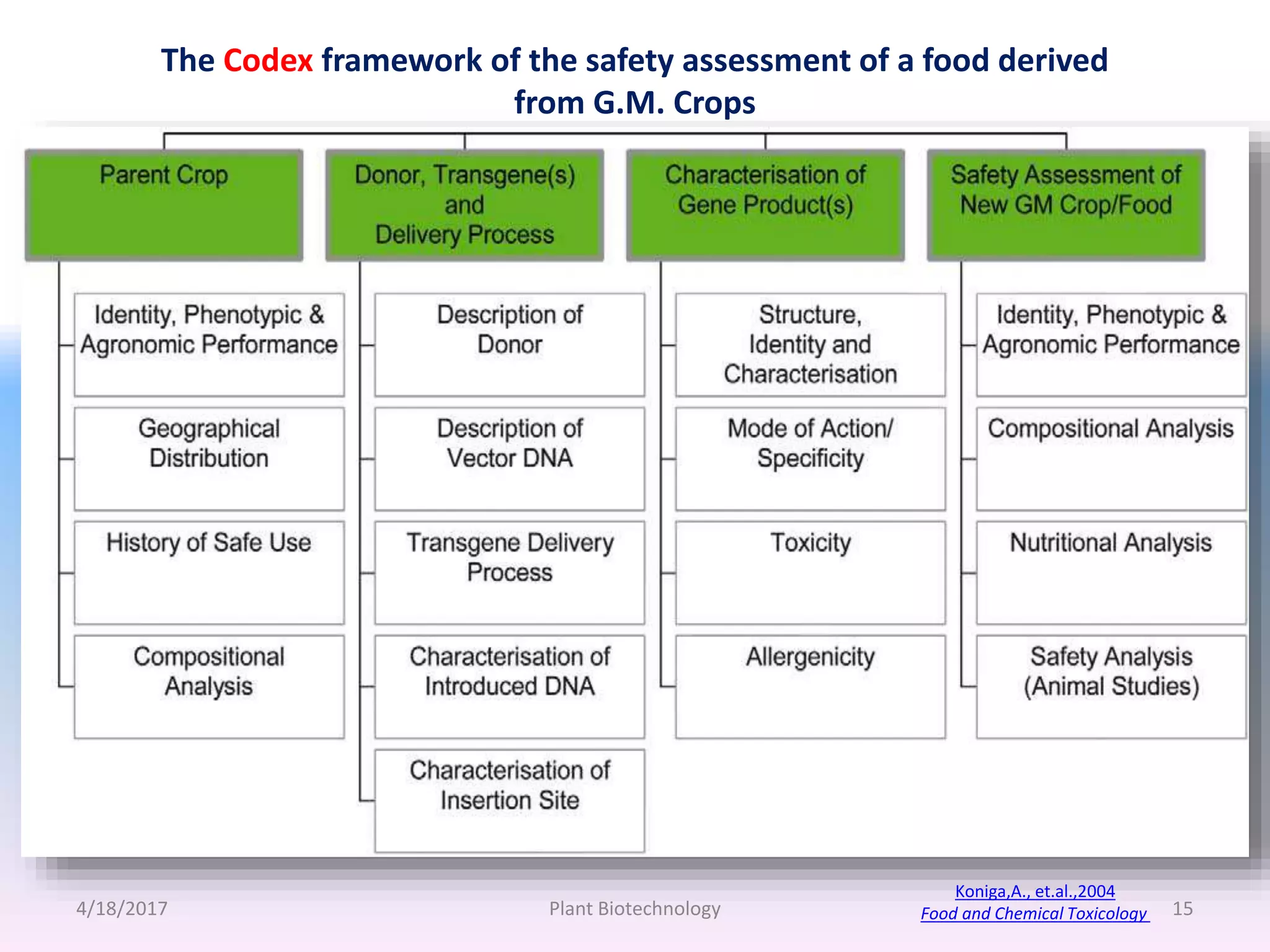 The Codex framework of the safety assessment of a food derived from G.M. Crops

Parent Crop

Identity, Phenotypic & Agronomic Performance

Geographical Distribution

History of Safe Use

Compositional Analysis

Donor, Transgene(s) and Delivery Process

Description of Donor

Description of Vector DNA

Transgene Delivery Process

Characterisation of Introduced DNA

Characterisation of Insertion Site

Characterisation of Gene Product(s)

Structure, Identity and Characterisation

Mode of Action/ Specificity

Toxicity

Allergenicity

Safety Assessment of New GM Crop/Food

Identity, Phenotypic & Agronomic Performance

Compositional Analysis

Nutritional Analysis

Safety Analysis (Animal Studies)

4/18/2017

Plant Biotechnology

Koniga,A., et.al.,2004
Food and Chemical Toxicology

15